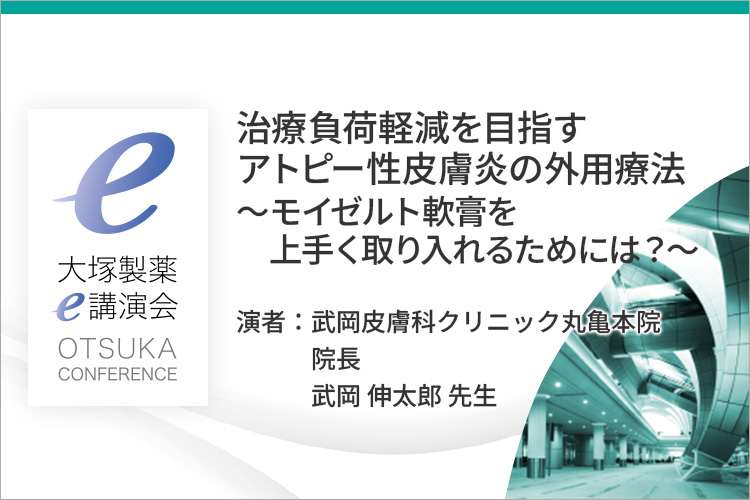 e
大塚製薬
e講演会
OTSUKA
CONFERENCE

治療負荷軽減を目指す
アトピー性皮膚炎の外用療法
～モイゼルト軟膏を
上手く取り入れるためには？～

演者：武岡皮膚科クリニック丸亀本院
院長
武岡 伸太郎 先生